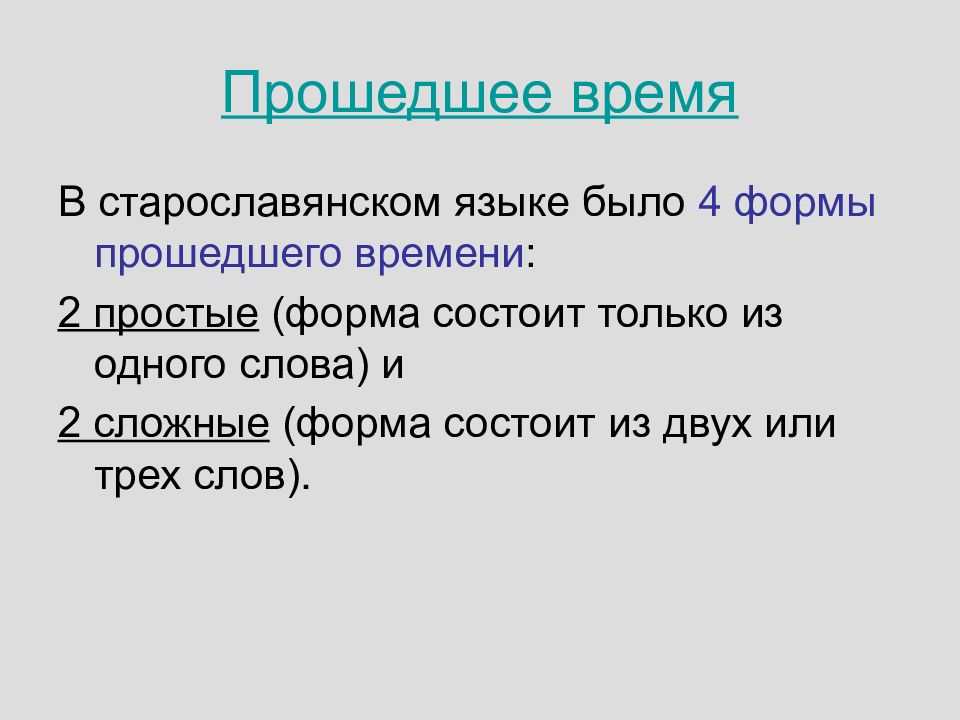 Прошедшее время

В старославянском языке было 4 формы прошедшего времени:

2 простые (форма состоит только из одного слова) и

2 сложные (форма состоит из двух или трех слов).